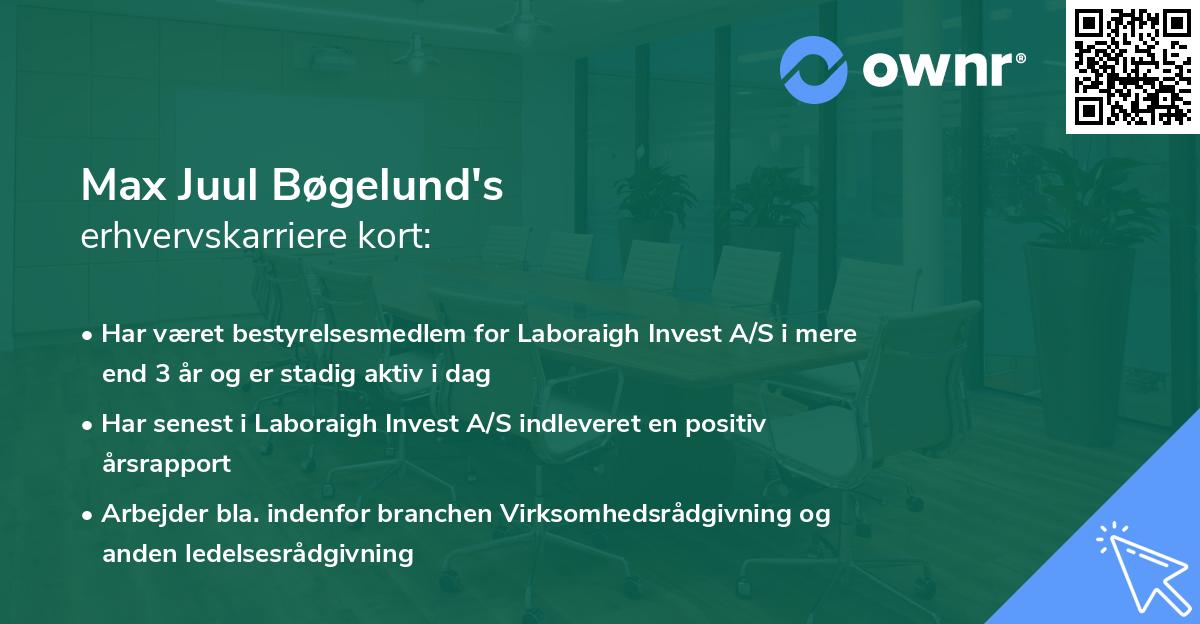 ownr®

Max Juul Bøgelund's
erhvervskarriere kort:

• Har været bestyrelsesmedlem for Laboraigh Invest A/S i mere end 3 år og er stadig aktiv i dag

• Har senest i Laboraigh Invest A/S indleveret en positiv årsrapport

• Arbejder bla. indenfor branchen Virksomhedsrådgivning og anden ledelsesrådgivning